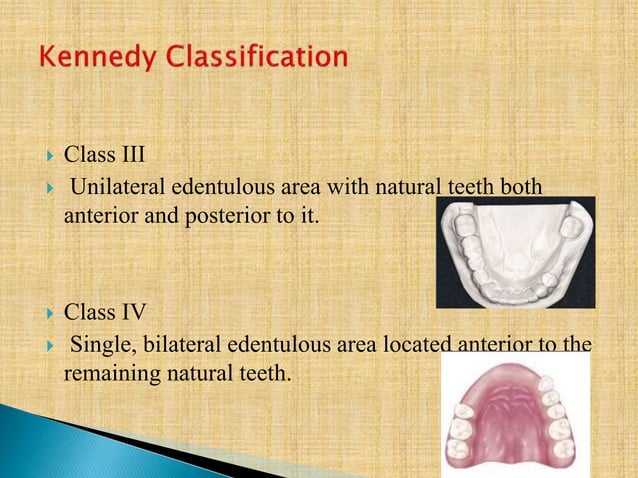 Kennedy Classification

Class III

Unilateral edentulous area with natural teeth both anterior and posterior to it.

Class IV

Single, bilateral edentulous area located anterior to the remaining natural teeth.